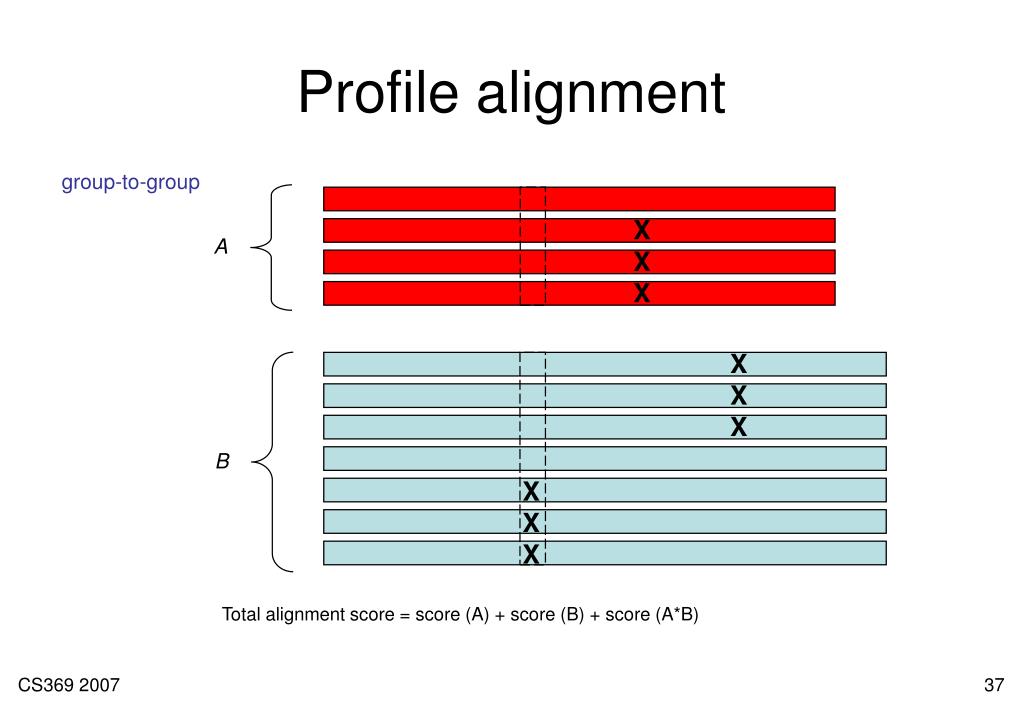 Profile alignment

group-to-group

A

X
X
X

B

X
X
X

X
X
X

Total alignment score = score (A) + score (B) + score (A*B)

CS369 2007

37